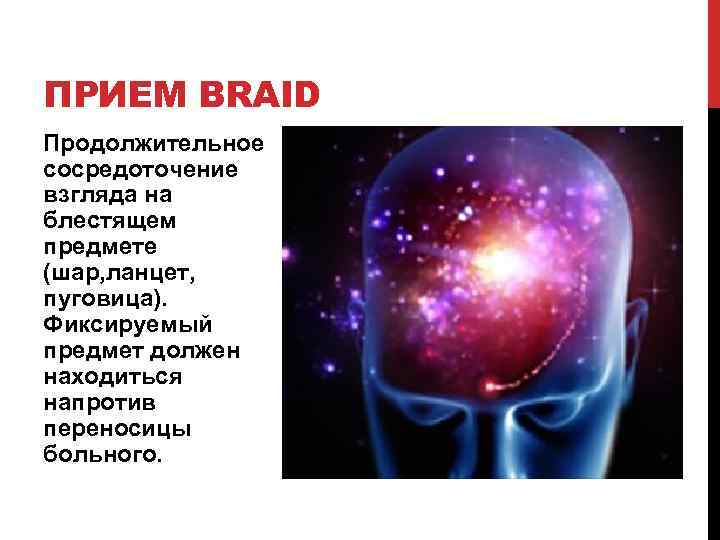 ПРИЕМ BRAID

Продолжительное сосредоточение взгляда на блестящем предмете (шар,ланцет, пуговица). Фиксируемый предмет должен находиться напротив переносицы больного.